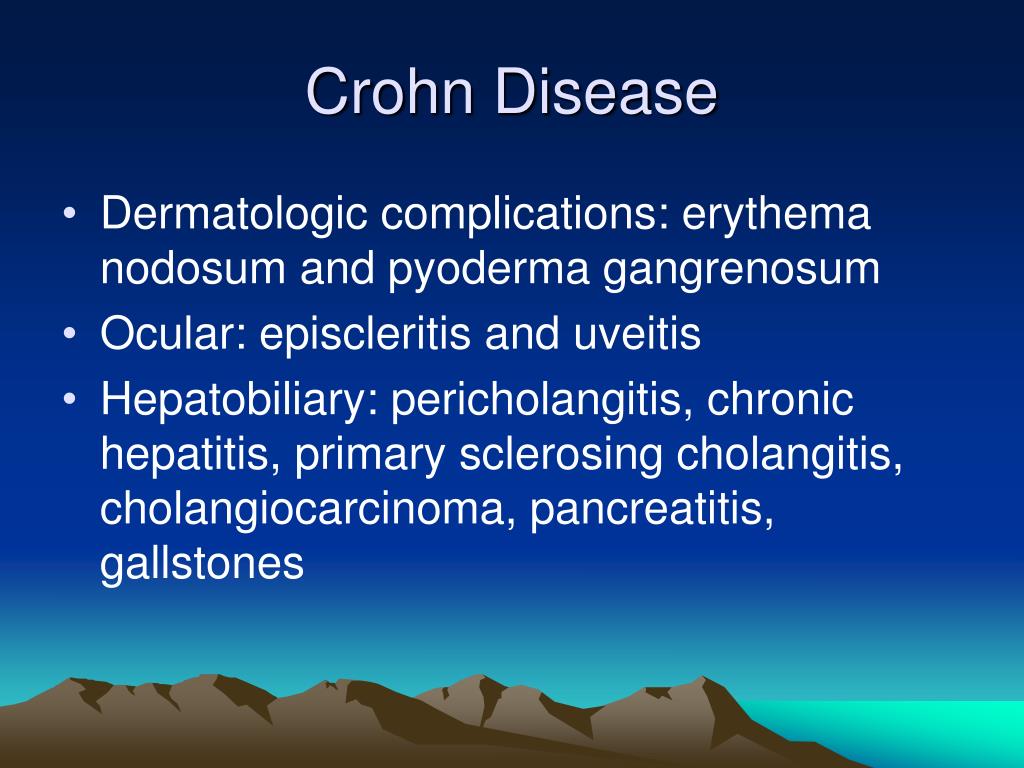 Crohn Disease

• Dermatologic complications: erythema nodosum and pyoderma gangrenosum
• Ocular: episcleritis and uveitis
• Hepatobiliary: pericholangitis, chronic hepatitis, primary sclerosing cholangitis, cholangiocarcinoma, pancreatitis, gallstones